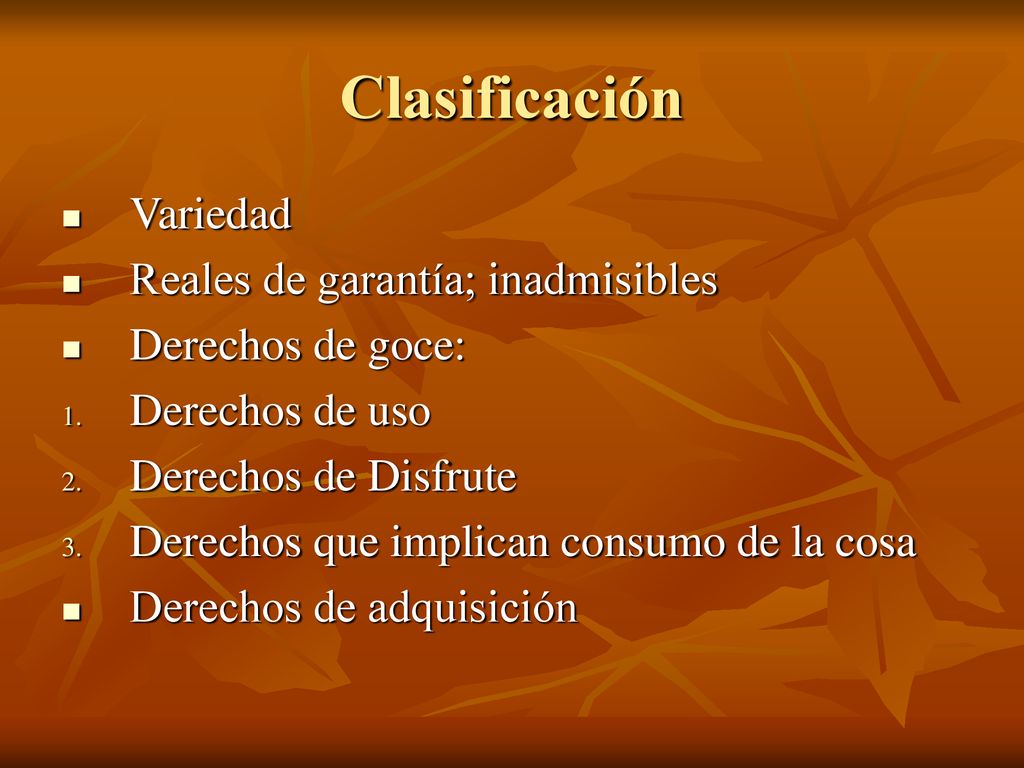 Clasificación

- Variedad
- Reales de garantía; inadmisibles
- Derechos de goce:

1. Derechos de uso
2. Derechos de Disfrute
3. Derechos que implican consumo de la cosa

- Derechos de adquisición